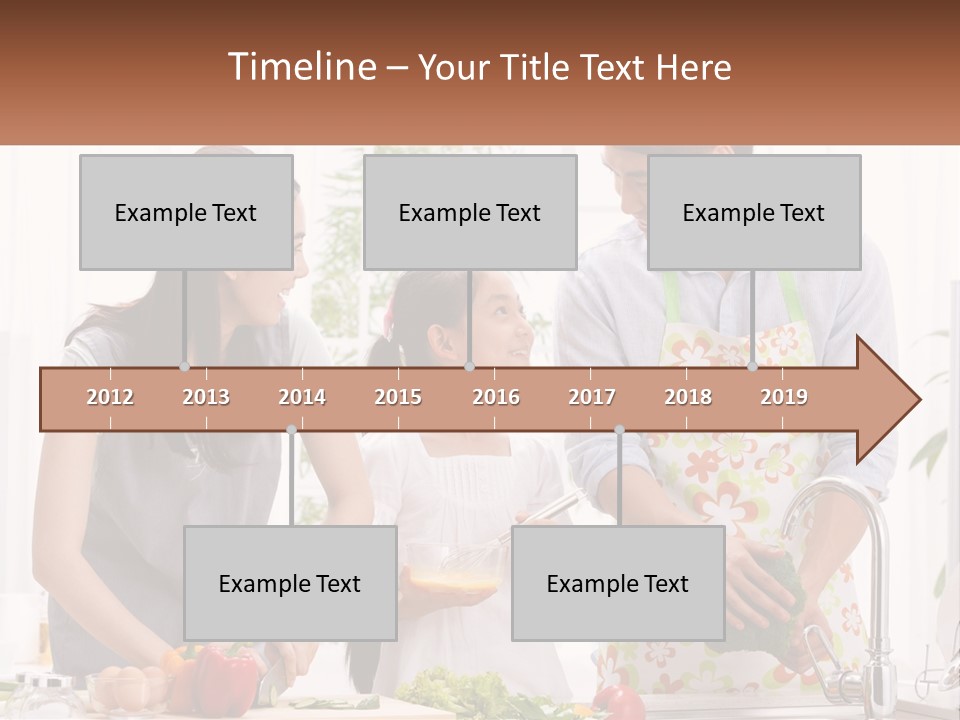 Timeline – Your Title Text Here

Example Text

Example Text

Example Text

2012 2013 2014 2015 2016 2017 2018 2019

Example Text

Example Text